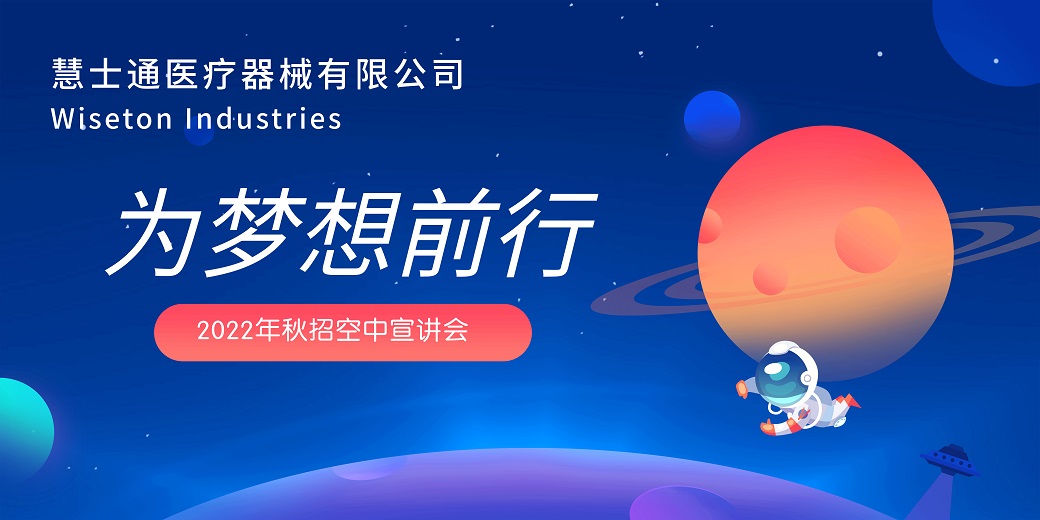 慧士通医疗器械有限公司
Wiseton Industries

为梦想前行

2022年秋招空中宣讲会